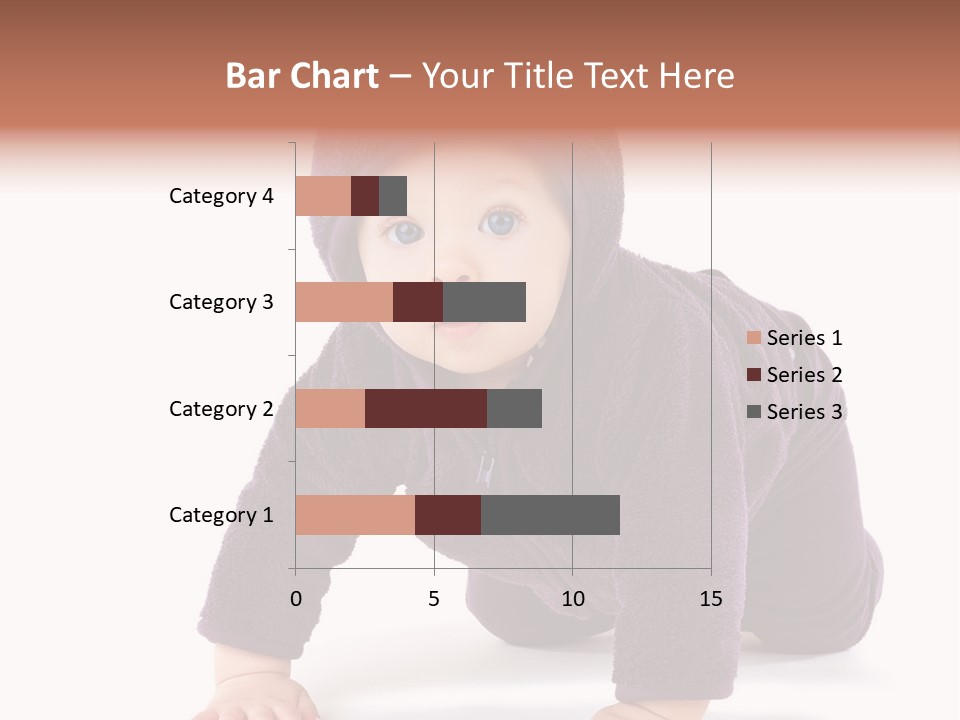 Bar Chart – Your Title Text Here

Category 4
Category 3
Category 2
Category 1

0
5
10
15

Series 1
Series 2
Series 3